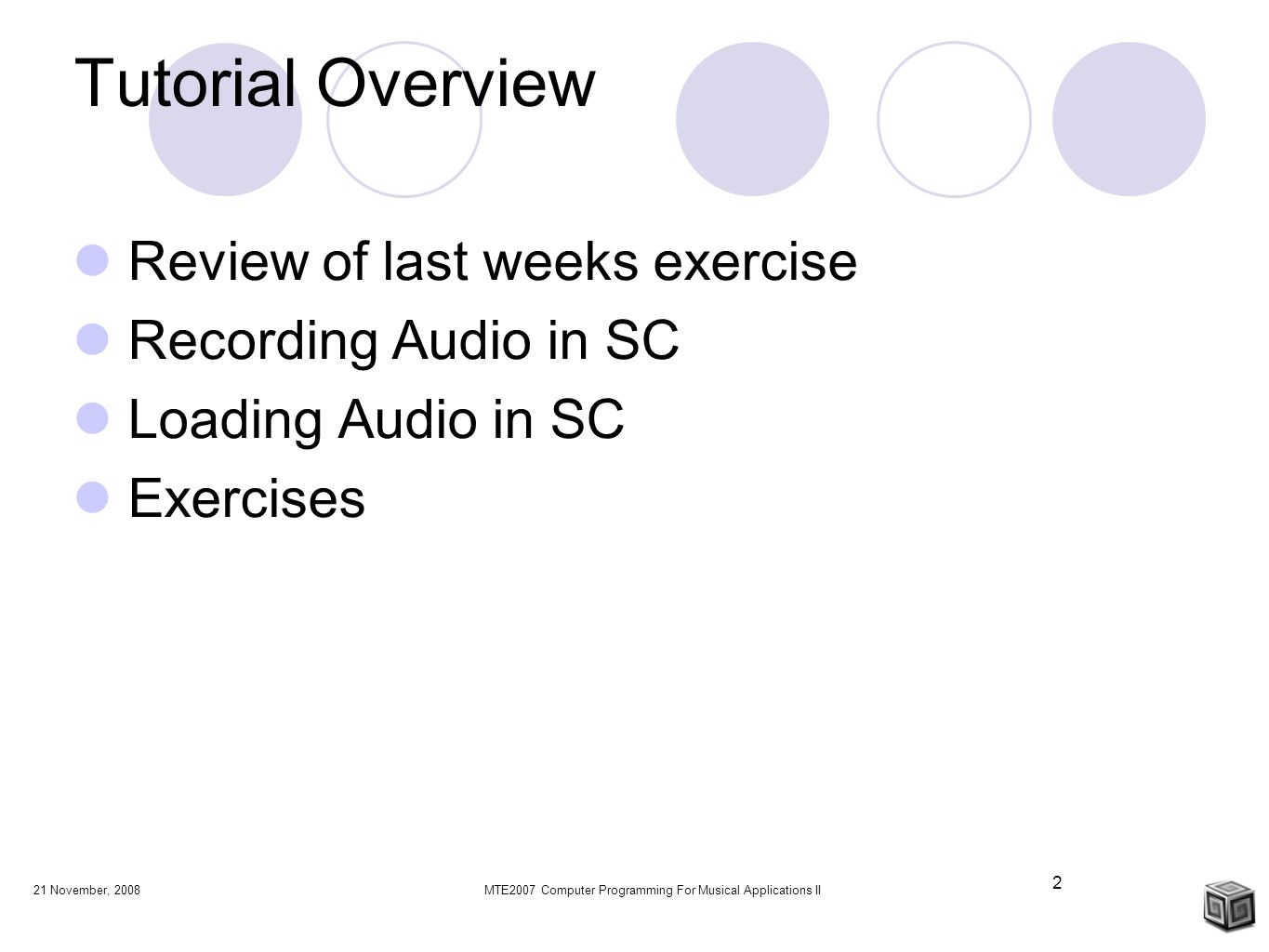 Tutorial Overview

Review of last weeks exercise
Recording Audio in SC
Loading Audio in SC
Exercises

21 November, 2008

MTE2007 Computer Programming For Musical Applications II

2